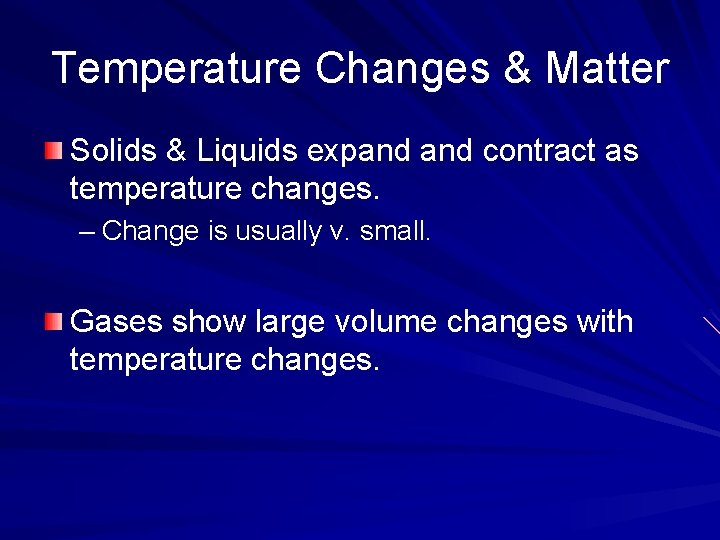 Temperature Changes & Matter

Solids & Liquids expand and contract as temperature changes.

– Change is usually v. small.

Gases show large volume changes with temperature changes.